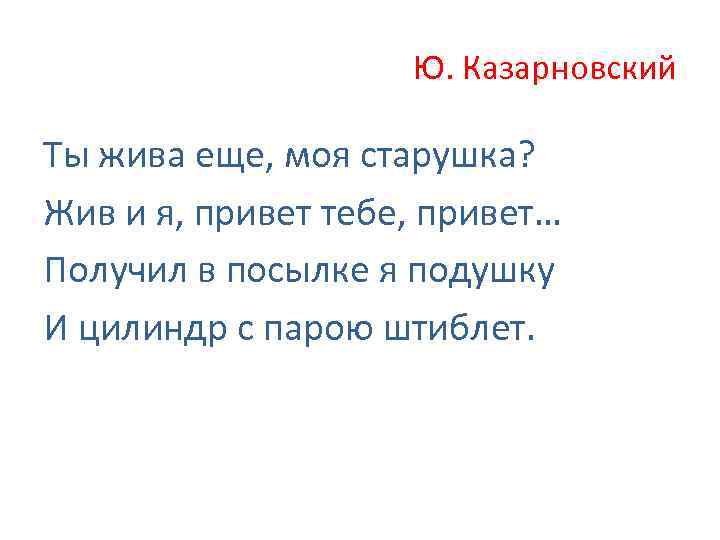 Ю. Казарновский

Ты жива еще, моя старушка?
Жив и я, привет тебе, привет…
Получил в посылке я подушку
И цилиндр с парою штиблет.